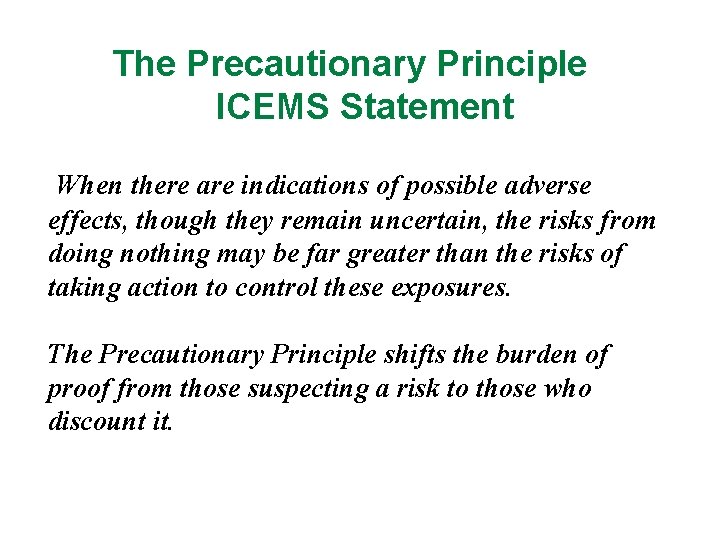 The Precautionary Principle
ICEMS Statement

When there are indications of possible adverse effects, though they remain uncertain, the risks from doing nothing may be far greater than the risks of taking action to control these exposures.

The Precautionary Principle shifts the burden of proof from those suspecting a risk to those who discount it.